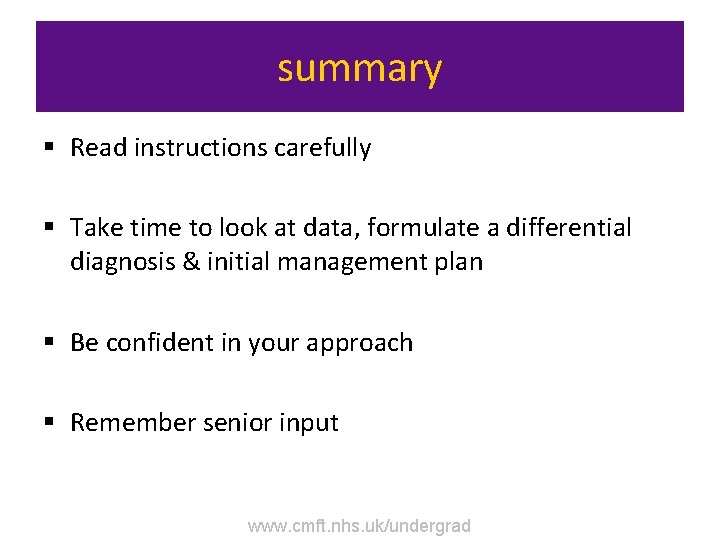 summary

▪ Read instructions carefully

▪ Take time to look at data, formulate a differential diagnosis & initial management plan

▪ Be confident in your approach

▪ Remember senior input

www.cmft.nhs.uk/undergrad